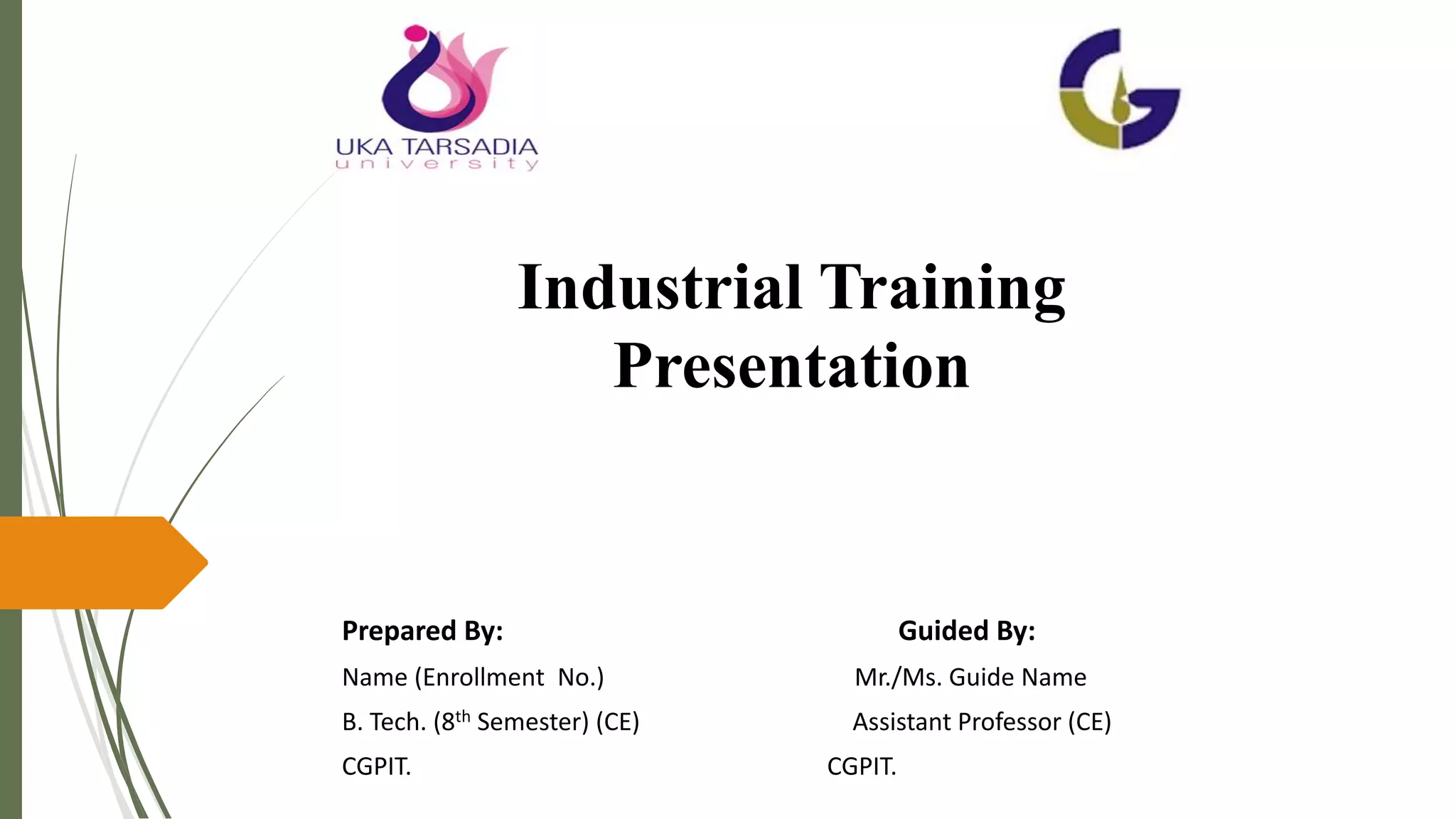 UKA TARSADIA
university

Industrial Training Presentation

Prepared By:
Name (Enrollment No.)
B. Tech. ($8^{th}$ Semester) (CE)
CGPIT.

Guided By:
Mr./Ms. Guide Name
Assistant Professor (CE)
CGPIT.